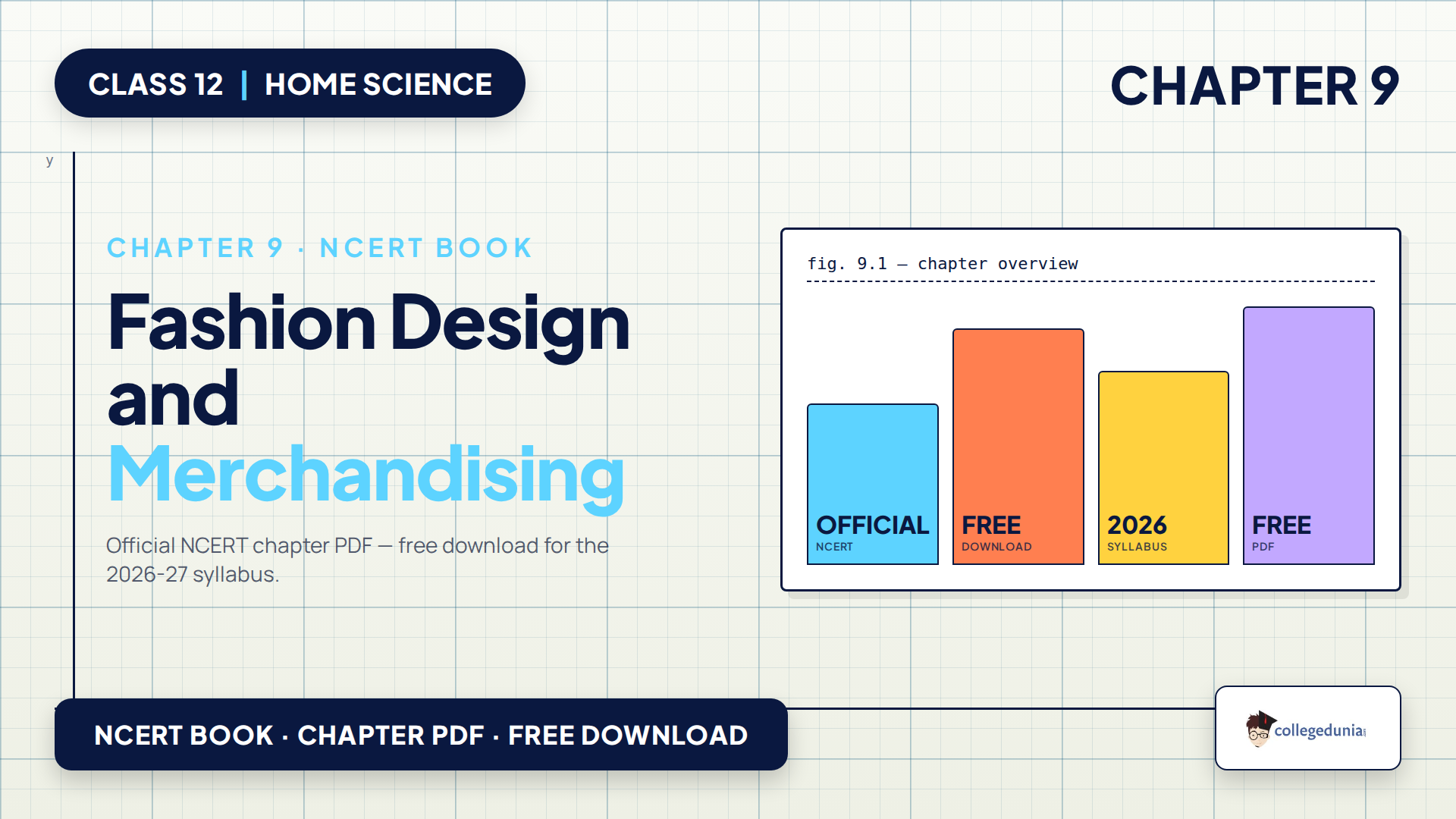 CLASS 12 | HOME SCIENCE

CHAPTER 9

y

CHAPTER 9 · NCERT BOOK

Fashion Design and Merchandising

Official NCERT chapter PDF — free download for the 2026-27 syllabus.

fig. 9.1 — chapter overview

OFFICIAL
NCERT

FREE
DOWNLOAD

2026
SYLLABUS

FREE
PDF

NCERT BOOK · CHAPTER PDF · FREE DOWNLOAD

collegedunia